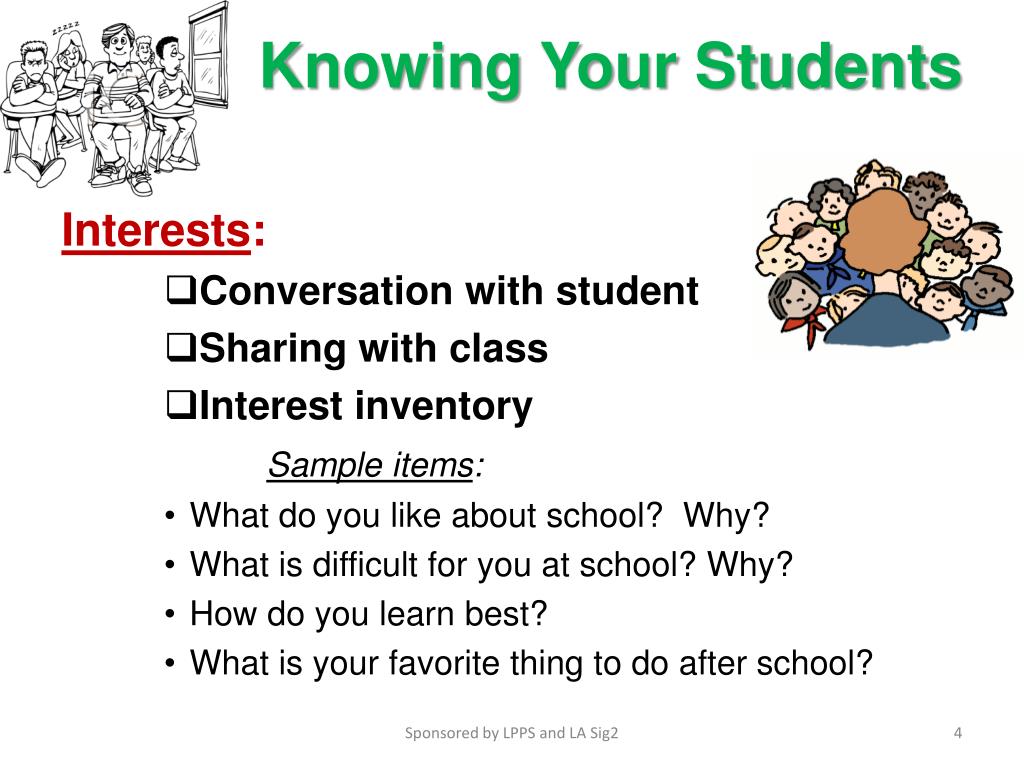 zzzzz

Knowing Your Students

Interests:

❑Conversation with student

❑Sharing with class

❑Interest inventory

Sample items:

• What do you like about school?  Why?
• What is difficult for you at school? Why?
• How do you learn best?
• What is your favorite thing to do after school?

Sponsored by LPPS and LA Sig2

4